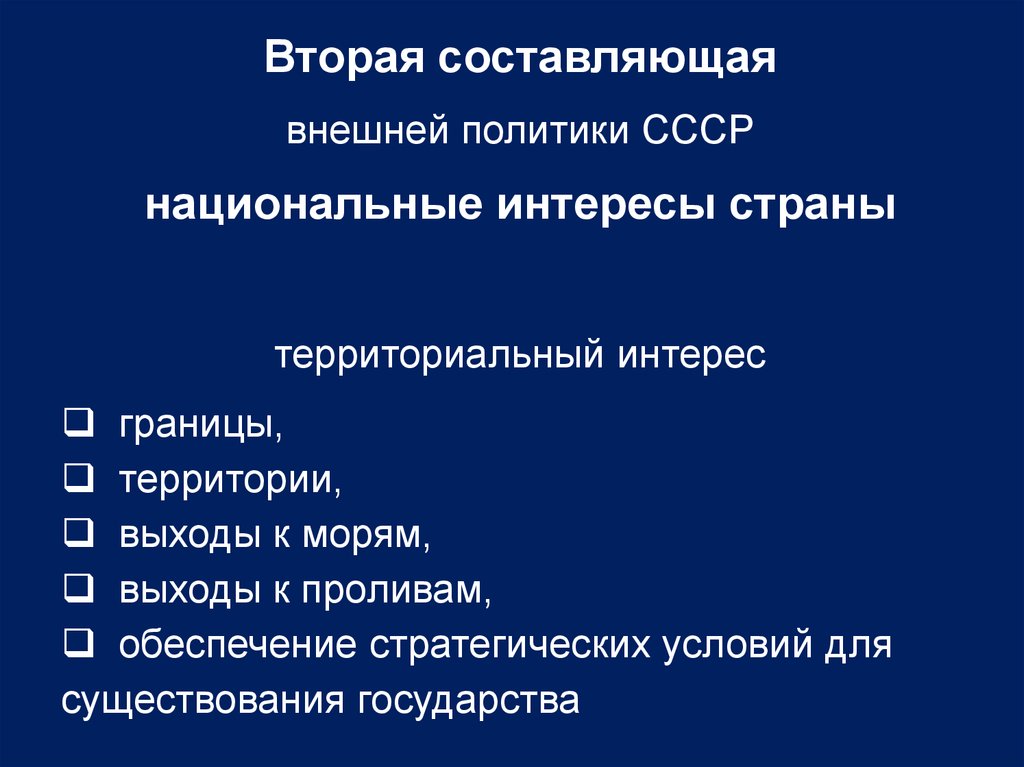 Вторая составляющая

внешней политики СССР

национальные интересы страны

территориальный интерес

❑ границы,
❑ территории,
❑ выходы к морям,
❑ выходы к проливам,
❑ обеспечение стратегических условий для существования государства